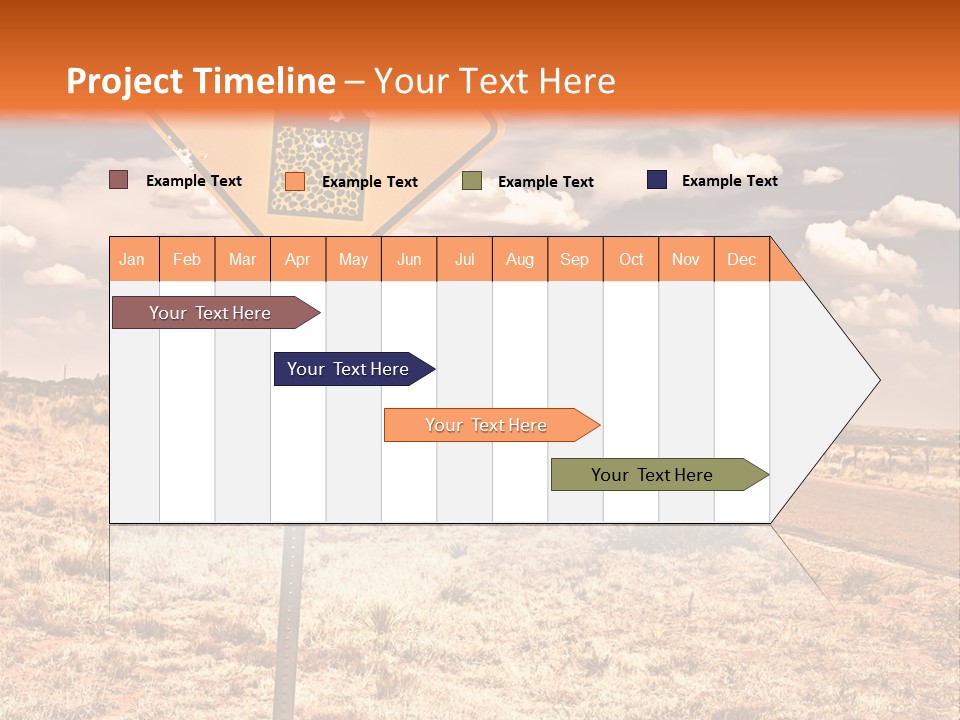 Project Timeline – Your Text Here

Example Text
Example Text
Example Text
Example Text

| Jan | Feb | Mar | Apr | May | Jun | Jul | Aug | Sep | Oct | Nov | Dec |
|---|---|---|---|---|---|---|---|---|---|---|---|

Your Text Here
Your Text Here
Your Text Here
Your Text Here